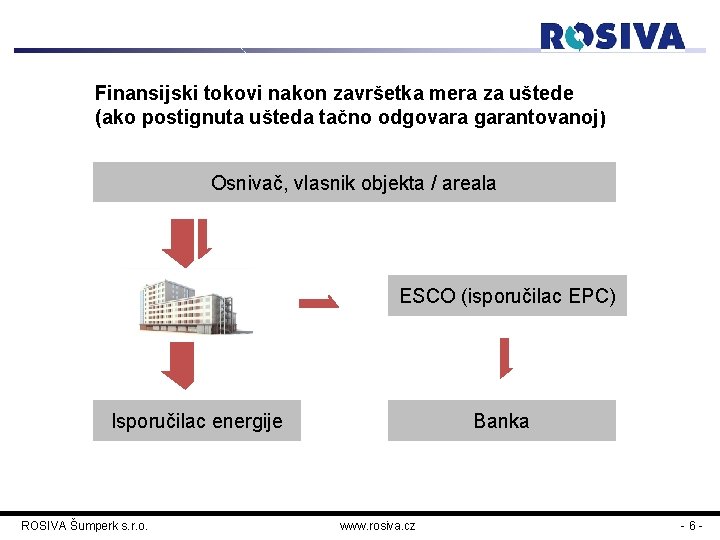 ROSIVA

Finansijski tokovi nakon završetka mera za uštede (ako postignuta ušteda tačno odgovara garantovanoj)

Osnivač, vlasnik objekta / areala

ESCO (isporučilac EPC)

Isporučilac energije

Banka

ROSIVA Šumperk s.r.o.

www.rosiva.cz

- 6 -